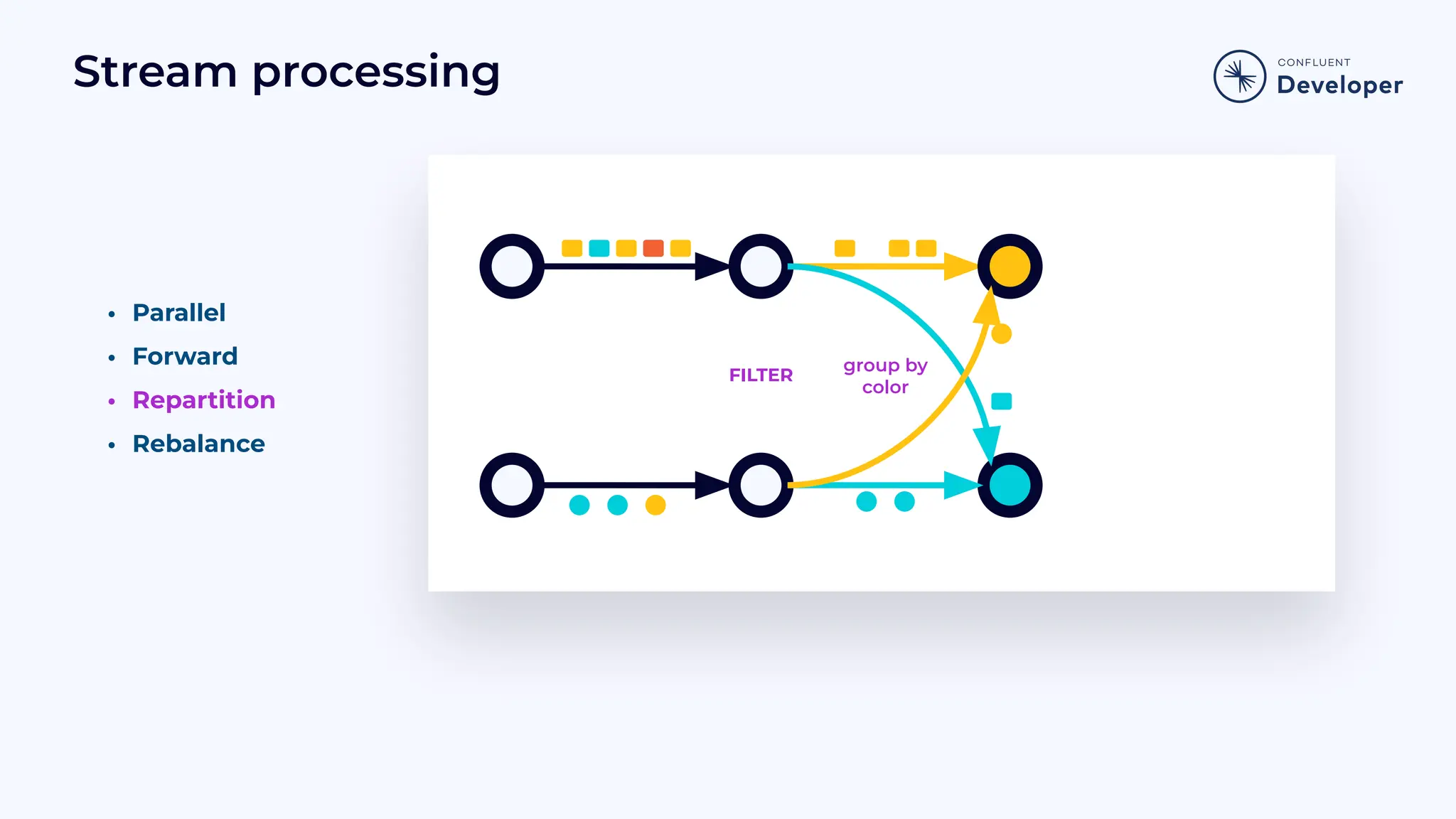 Stream processing

CONFLUENT
Developer

• Parallel
• Forward
• Repartition
• Rebalance

FILTER

group by
color